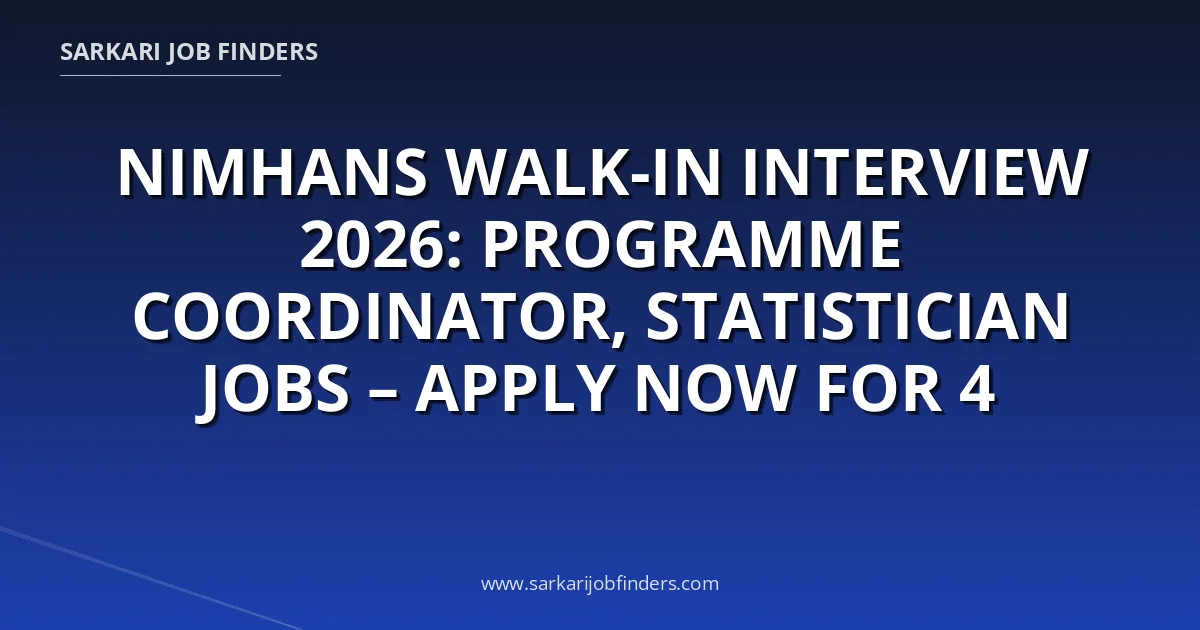 SARKARI JOB FINDERS

NIMHANS WALK-IN INTERVIEW 2026: PROGRAMME COORDINATOR, STATISTICIAN JOBS – APPLY NOW FOR 4

www.sarkarijobfinders.com